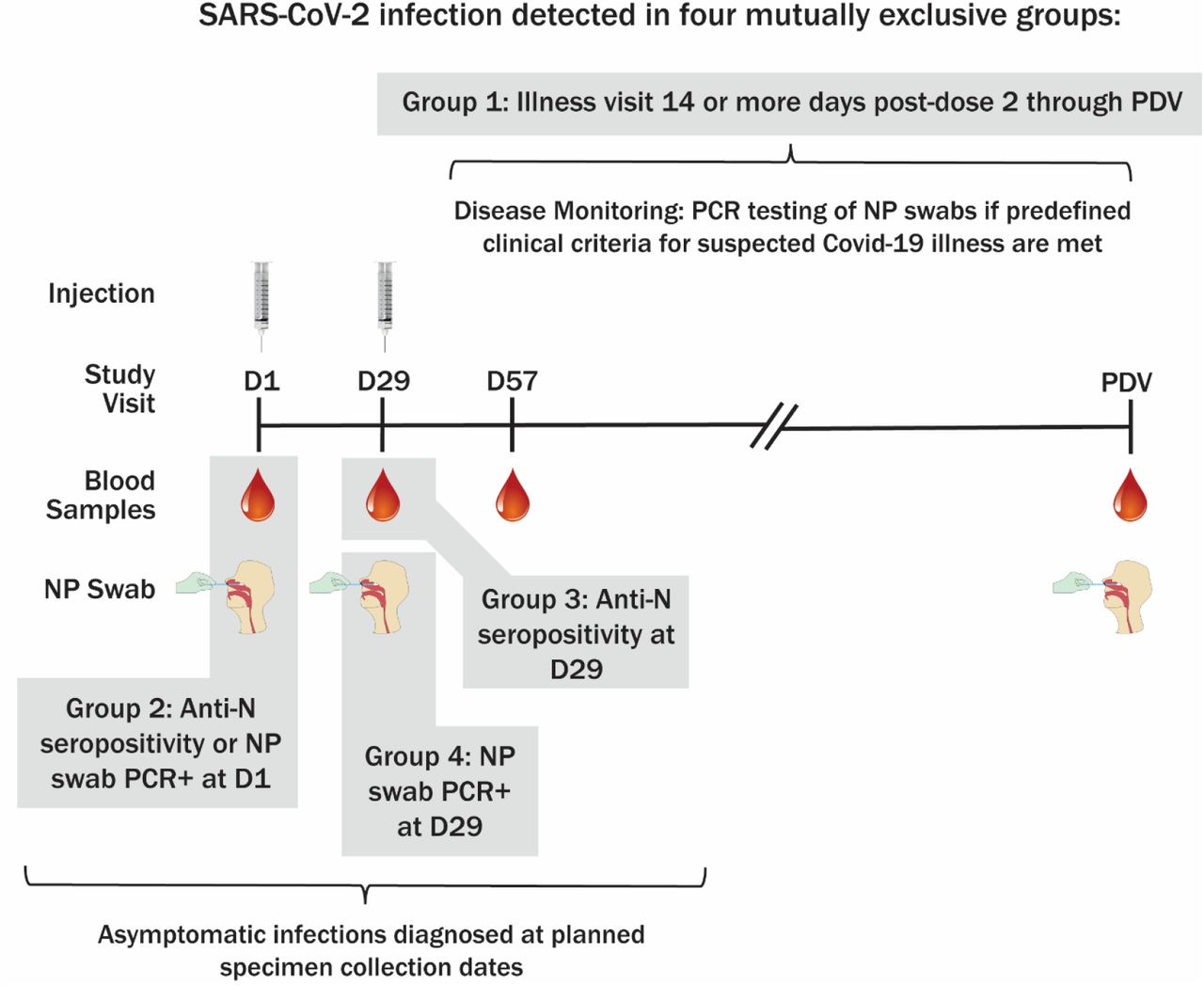 SARS-CoV-2 infection detected in four mutually exclusive groups:

Group 1: Illness visit 14 or more days post-dose 2 through PDV

Disease Monitoring: PCR testing of NP swabs if predefined clinical criteria for suspected Covid-19 illness are met

Injection

Study Visit

D1

D29

D57

PDV

Blood Samples

NP Swab

Group 3: Anti-N seropositivity at D29

Group 2: Anti-N seropositivity or NP swab PCR+ at D1

Group 4: NP swab PCR+ at D29

Asymptomatic infections diagnosed at planned specimen collection dates